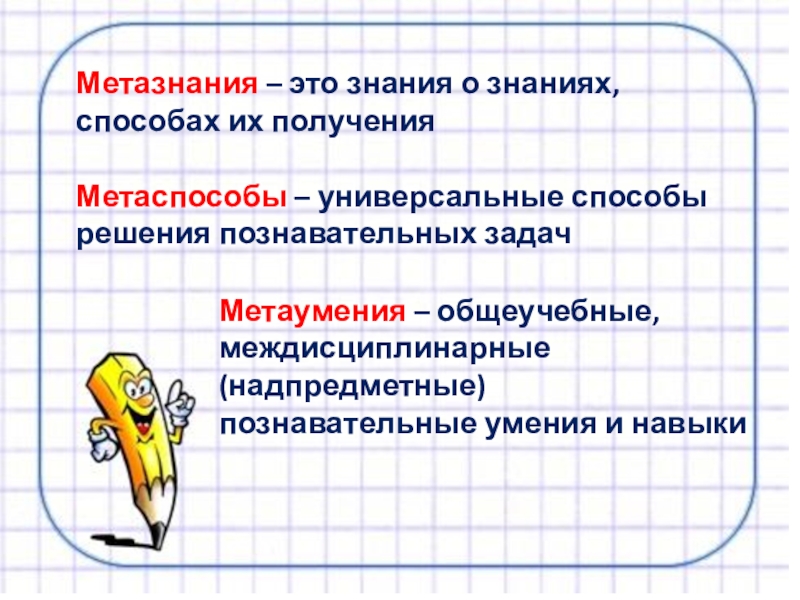 Метазнания – это знания о знаниях, способах их получения

Метаспособы – универсальные способы решения познавательных задач

Метаумения – общеучебные, междисциплинарные (надпредметные) познавательные умения и навыки